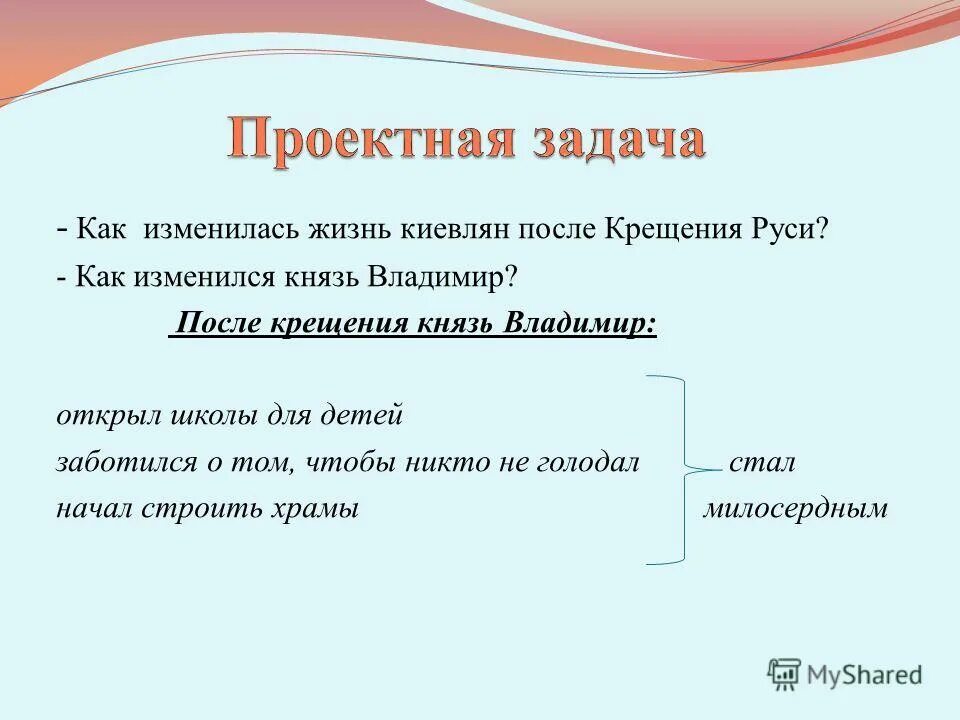 Проектная задача

- Как изменилась жизнь киевлян после Крещения Руси?
- Как изменился князь Владимир?

После крещения князь Владимир:

открыл школы для детей
заботился о том, чтобы никто не голодал
начал строить храмы

стал милосердным

MyShared